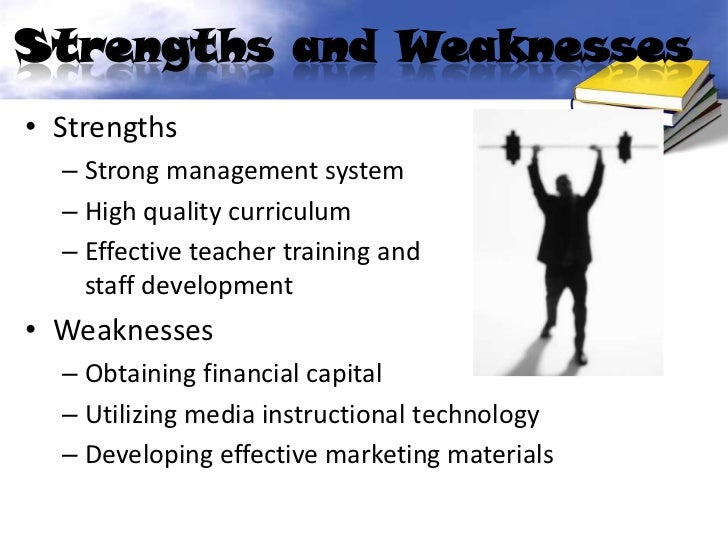 Strengths and Weaknesses

• Strengths
– Strong management system
– High quality curriculum
– Effective teacher training and staff development
• Weaknesses
– Obtaining financial capital
– Utilizing media instructional technology
– Developing effective marketing materials